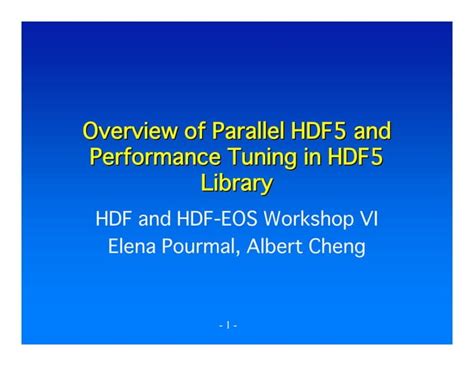 Overview of Parallel HDF5 and Performance Tuning in HDF5 Library

HDF and HDF-EOS Workshop VI
Elena Pourmal, Albert Cheng

- 1 -